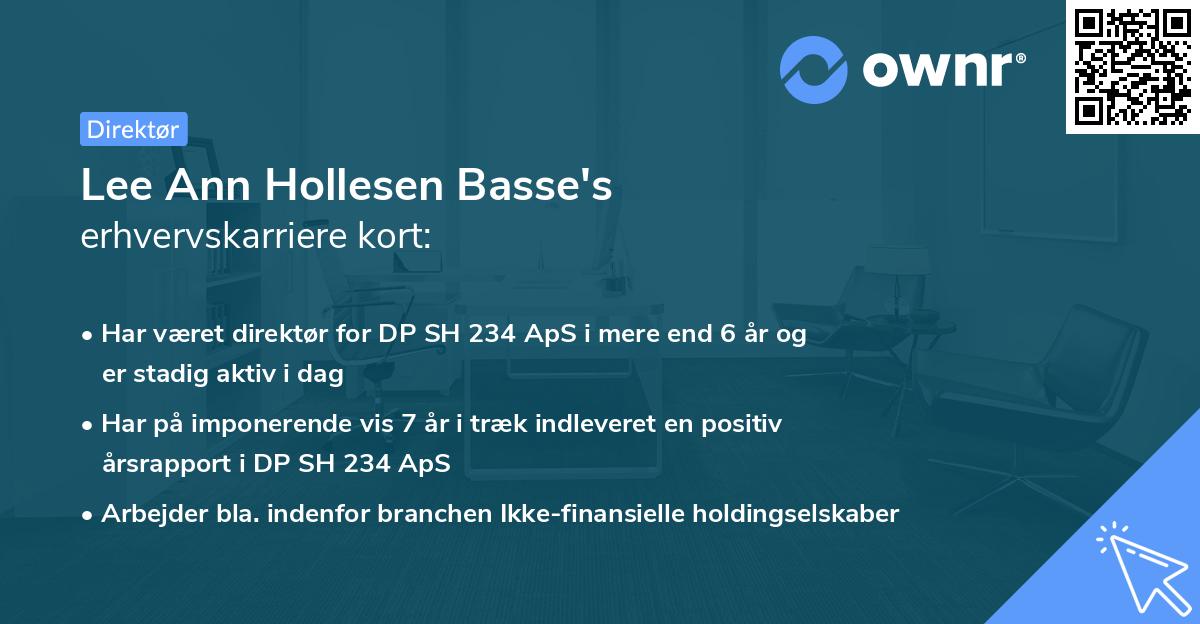 ownr®

Direktør

Lee Ann Hollesen Basse's
erhvervskarriere kort:

• Har været direktør for DP SH 234 ApS i mere end 6 år og er stadig aktiv i dag

• Har på imponerende vis 7 år i træk indleveret en positiv årsrapport i DP SH 234 ApS

• Arbejder bla. indenfor branchen Ikke-finansielle holdingselskaber